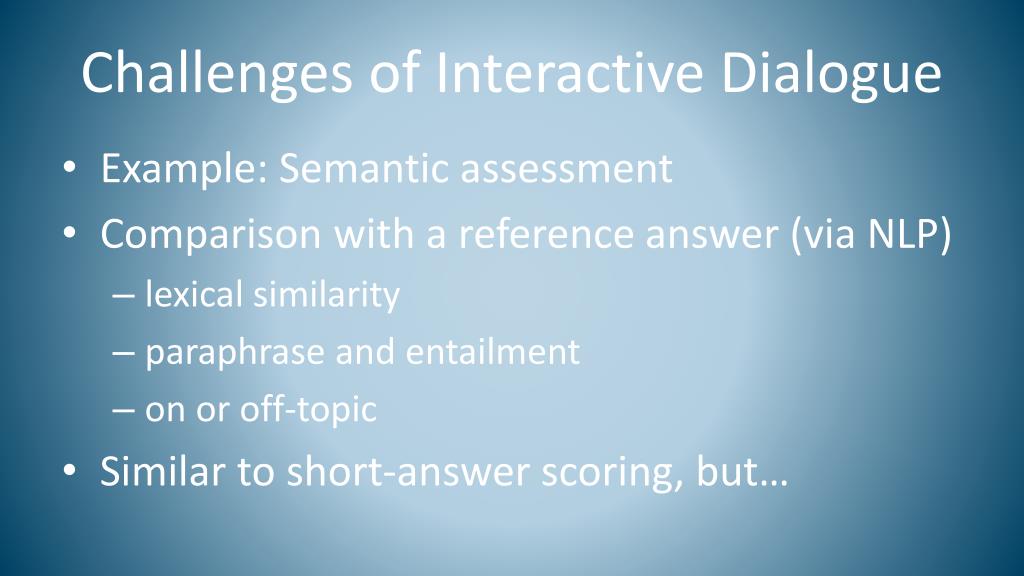 Challenges of Interactive Dialogue

• Example: Semantic assessment
• Comparison with a reference answer (via NLP)
– lexical similarity
– paraphrase and entailment
– on or off-topic
• Similar to short-answer scoring, but…